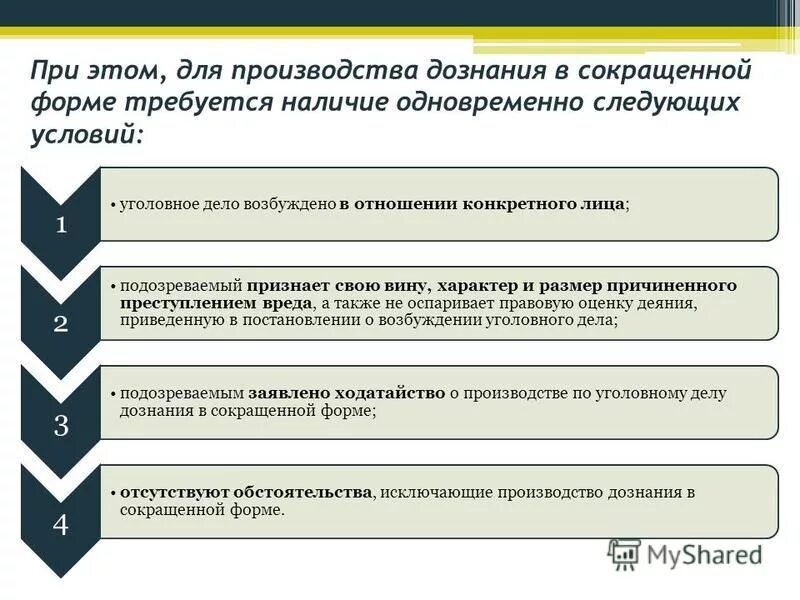 При этом, для производства дознания в сокращенной форме требуется наличие одновременно следующих условий:

1

• уголовное дело возбуждено в отношении конкретного лица;

2

• подозреваемый признает свою вину, характер и размер причиненного преступлением вреда, а также не оспаривает правовую оценку деяния, приведенную в постановлении о возбуждении уголовного дела;

3

• подозреваемым заявлено ходатайство о производстве по уголовному делу дознания в сокращенной форме;

4

• отсутствуют обстоятельства, исключающие производство дознания в сокращенной форме.

MyShared